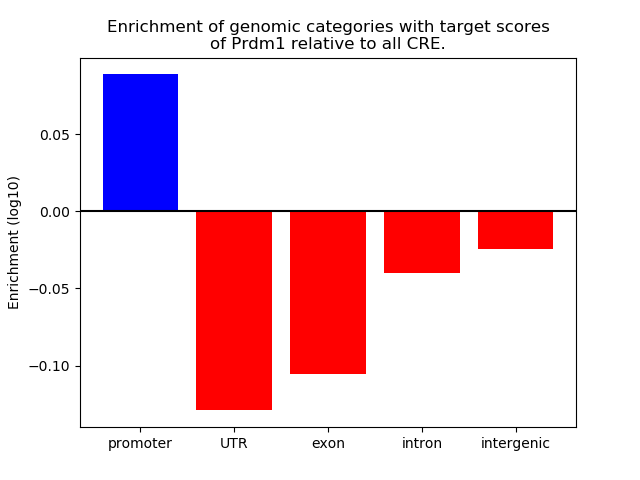 Enrichment of genomic categories with target scores of Prdm1 relative to all CRE.

Enrichment (log10)

0.05
0.00
−0.05
−0.10

promoter
UTR
exon
intron
intergenic